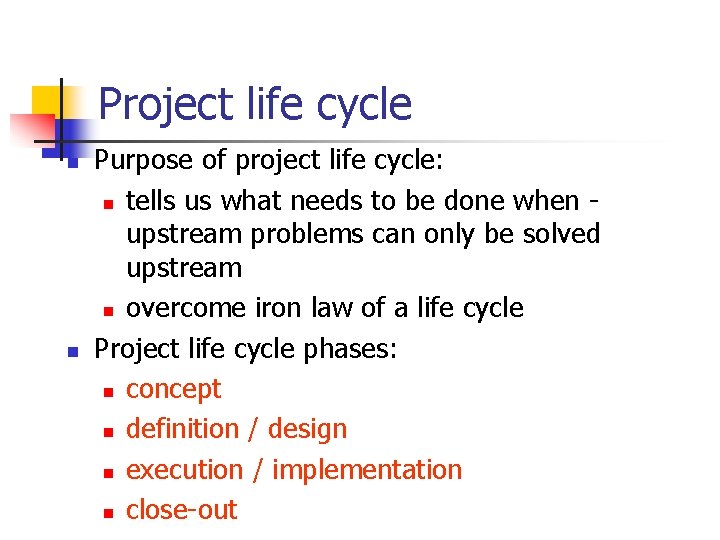 Project life cycle

Purpose of project life cycle:

tells us what needs to be done when - upstream problems can only be solved upstream

overcome iron law of a life cycle

Project life cycle phases:

concept

definition / design

execution / implementation

close-out